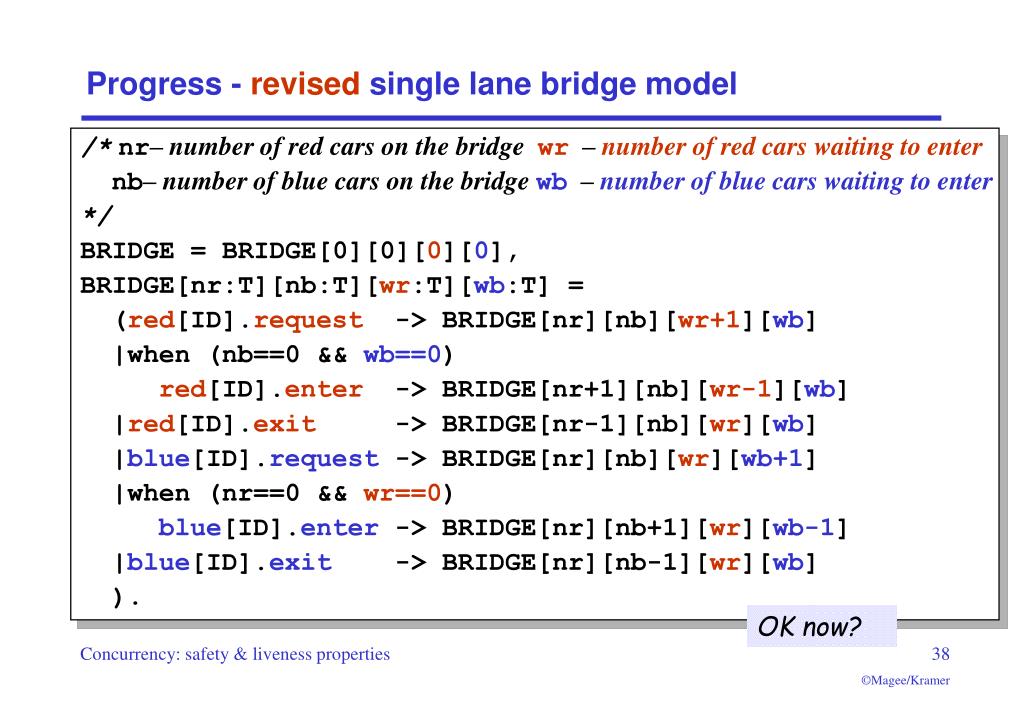 Progress - revised single lane bridge model

/* nr– number of red cars on the bridge wr – number of red cars waiting to enter
nb– number of blue cars on the bridge wb – number of blue cars waiting to enter
*/
BRIDGE = BRIDGE[0][0][0][0],
BRIDGE[nr:T][nb:T][wr:T][wb:T] =
(red[ID].request -> BRIDGE[nr][nb][wr+1][wb]
|when (nb==0 && wb==0)
red[ID].enter -> BRIDGE[nr+1][nb][wr-1][wb]
|red[ID].exit -> BRIDGE[nr-1][nb][wr][wb]
|blue[ID].request -> BRIDGE[nr][nb][wr][wb+1]
|when (nr==0 && wr==0)
blue[ID].enter -> BRIDGE[nr][nb+1][wr][wb-1]
|blue[ID].exit -> BRIDGE[nr][nb-1][wr][wb]
).

OK now?

Concurrency: safety & liveness properties

38

©Magee/Kramer